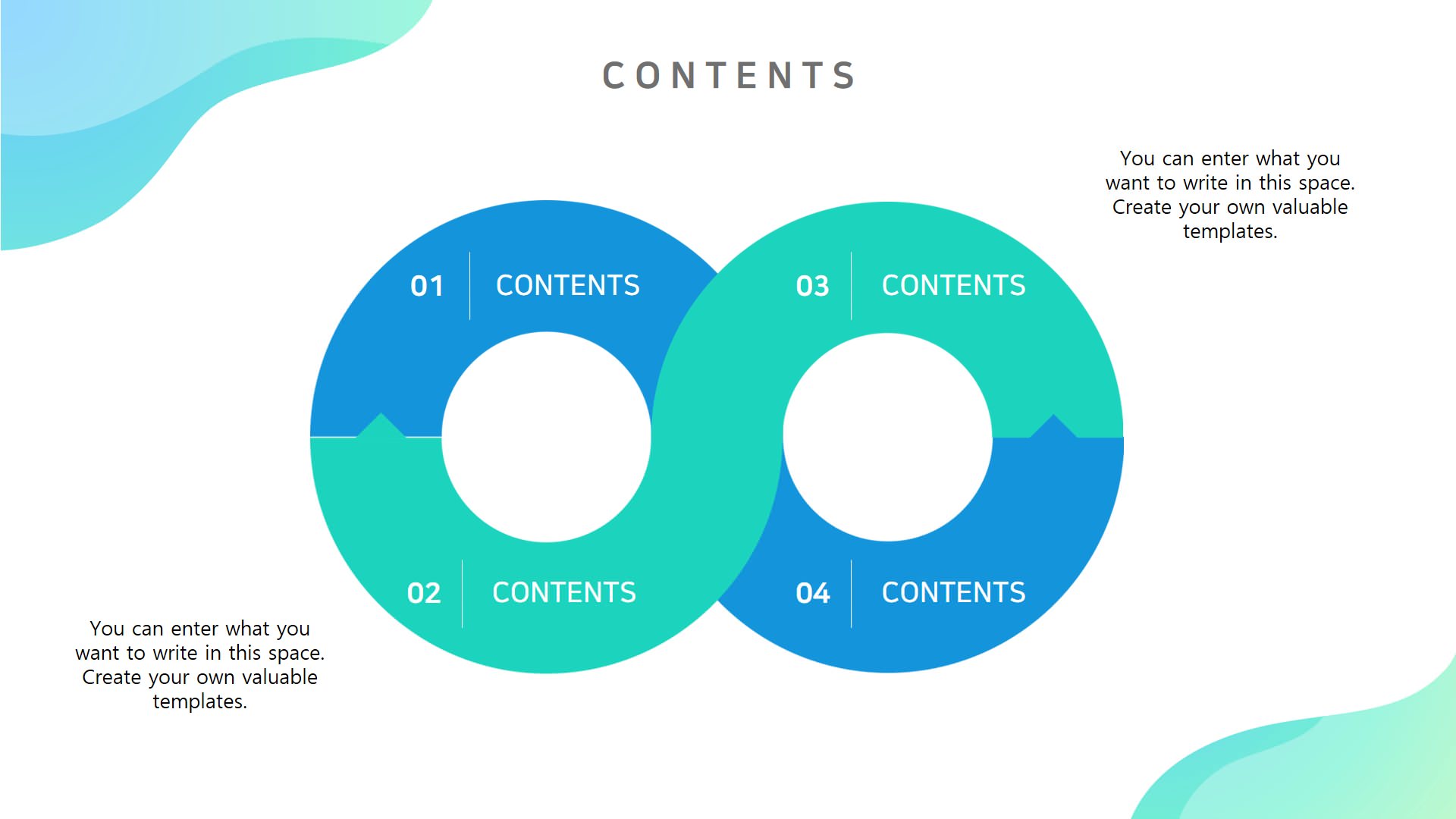 CONTENTS

You can enter what you want to write in this space. Create your own valuable templates.

01 CONTENTS

03 CONTENTS

02 CONTENTS

04 CONTENTS

You can enter what you want to write in this space. Create your own valuable templates.